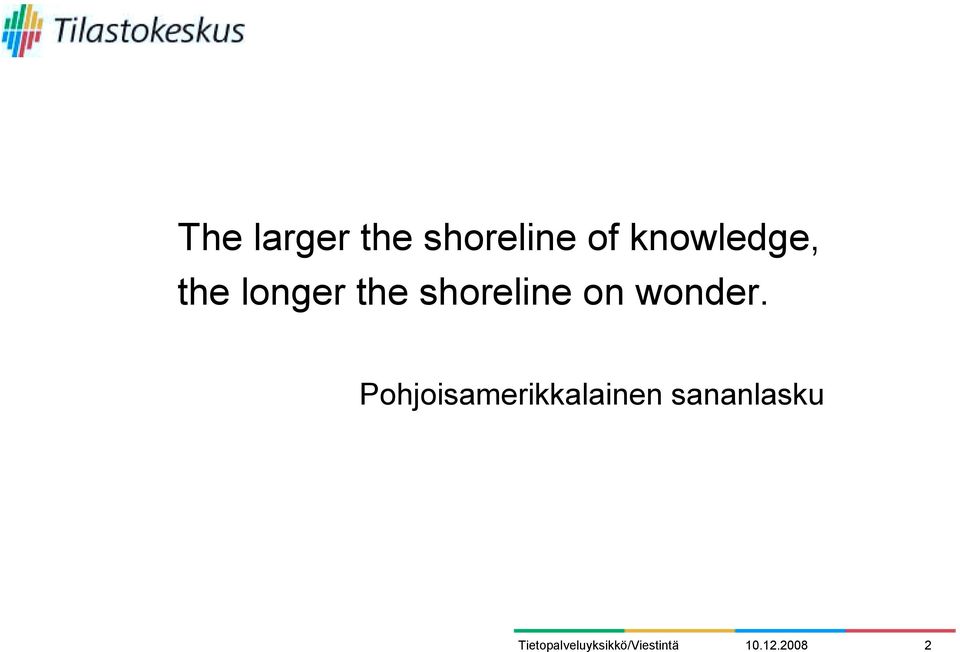 Tilastokeskus

The larger the shoreline of knowledge, the longer the shoreline on wonder.

Pohjoisamerikkalainen sananlasku

Tietopalveluyksikkö/Viestintä 10.12.2008 2